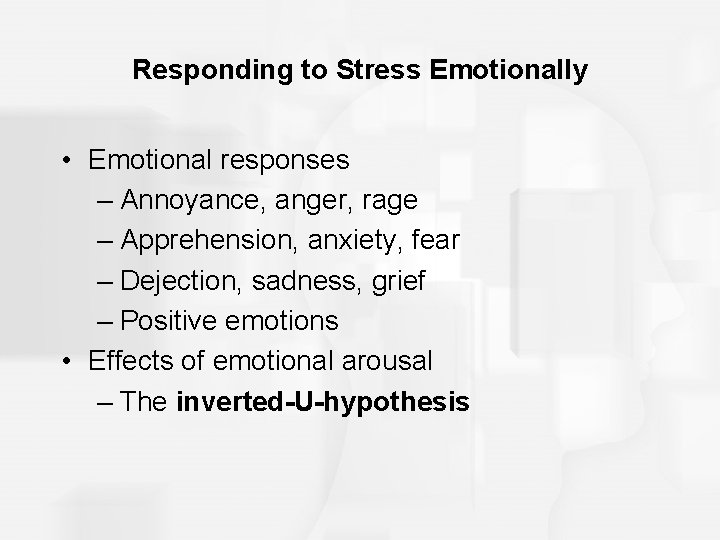 Responding to Stress Emotionally

• Emotional responses
– Annoyance, anger, rage
– Apprehension, anxiety, fear
– Dejection, sadness, grief
– Positive emotions
• Effects of emotional arousal
– The inverted-U-hypothesis